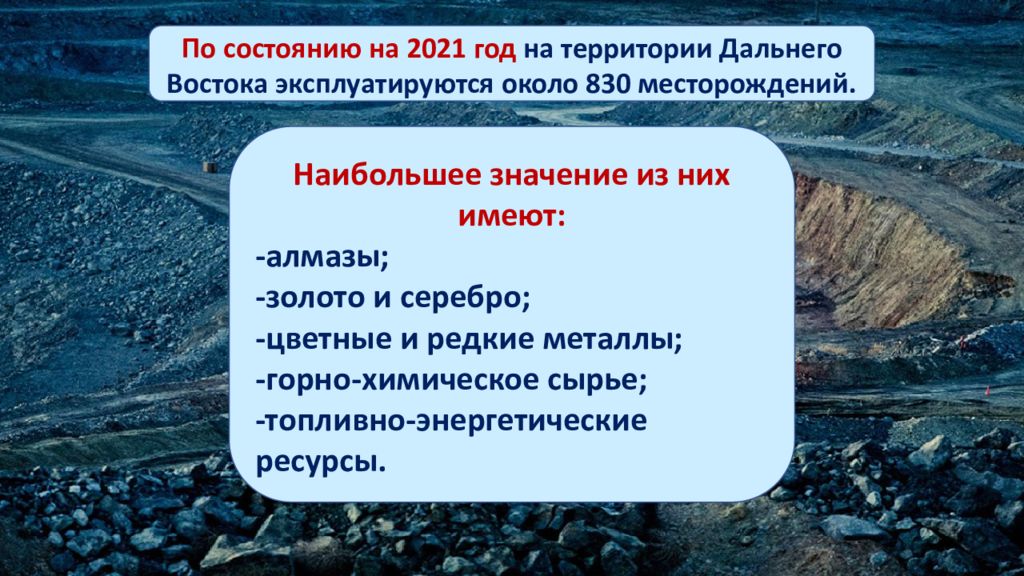 По состоянию на 2021 год на территории Дальнего Востока эксплуатируются около 830 месторождений.

Наибольшее значение из них имеют:
-алмазы;
-золото и серебро;
-цветные и редкие металлы;
-горно-химическое сырье;
-топливно-энергетические ресурсы.